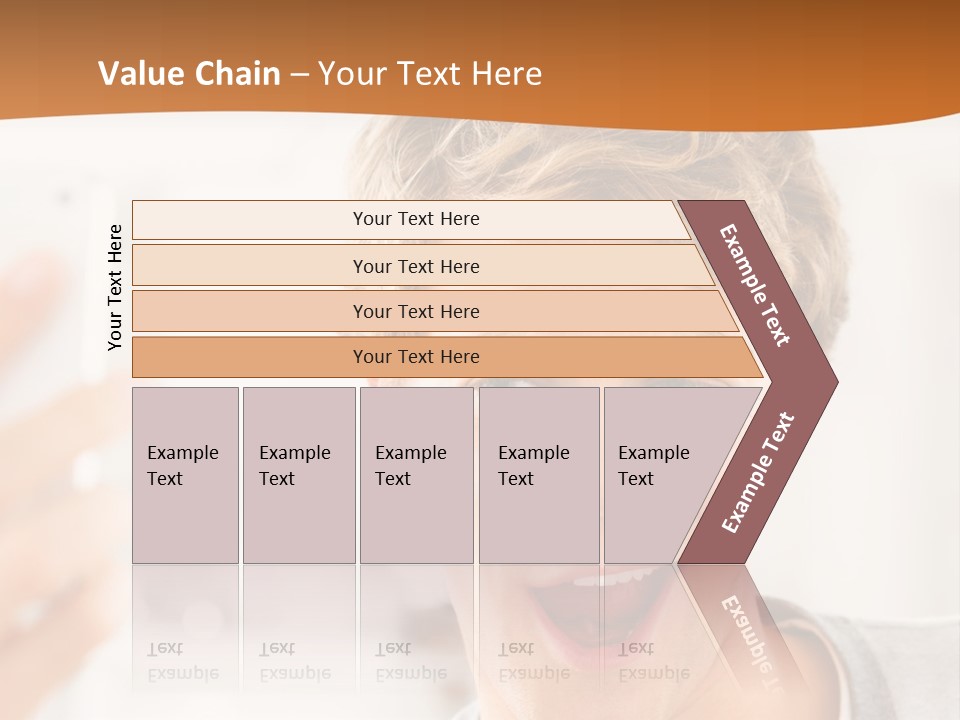 Value Chain – Your Text Here

Your Text Here

Your Text Here

Your Text Here

Your Text Here

Your Text Here

Example Text

Example Text

Example Text

Example Text

Example Text

Example Text

Example Text